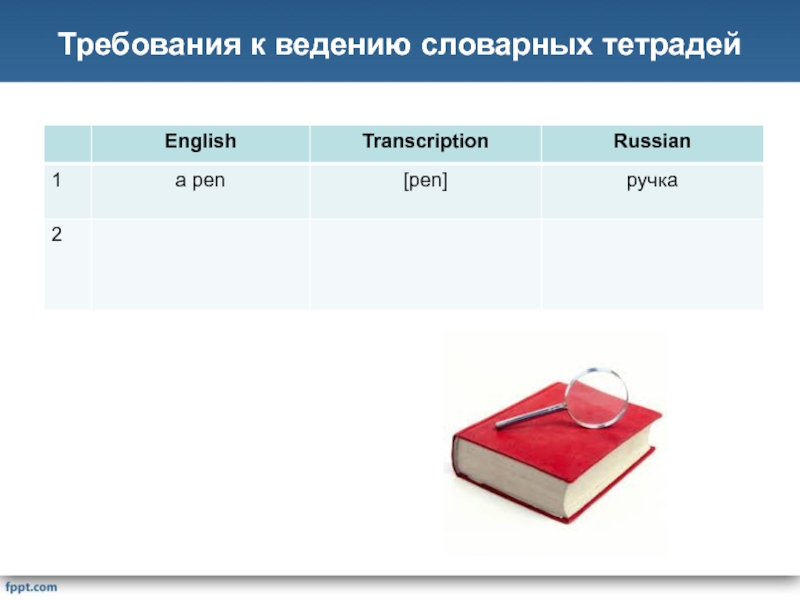 Требования к ведению словарных тетрадей

| | English | Transcription | Russian |
|---|---|---|---|
| 1 | a pen | [pen] | ручка |
| 2 | | | |

fppt.com